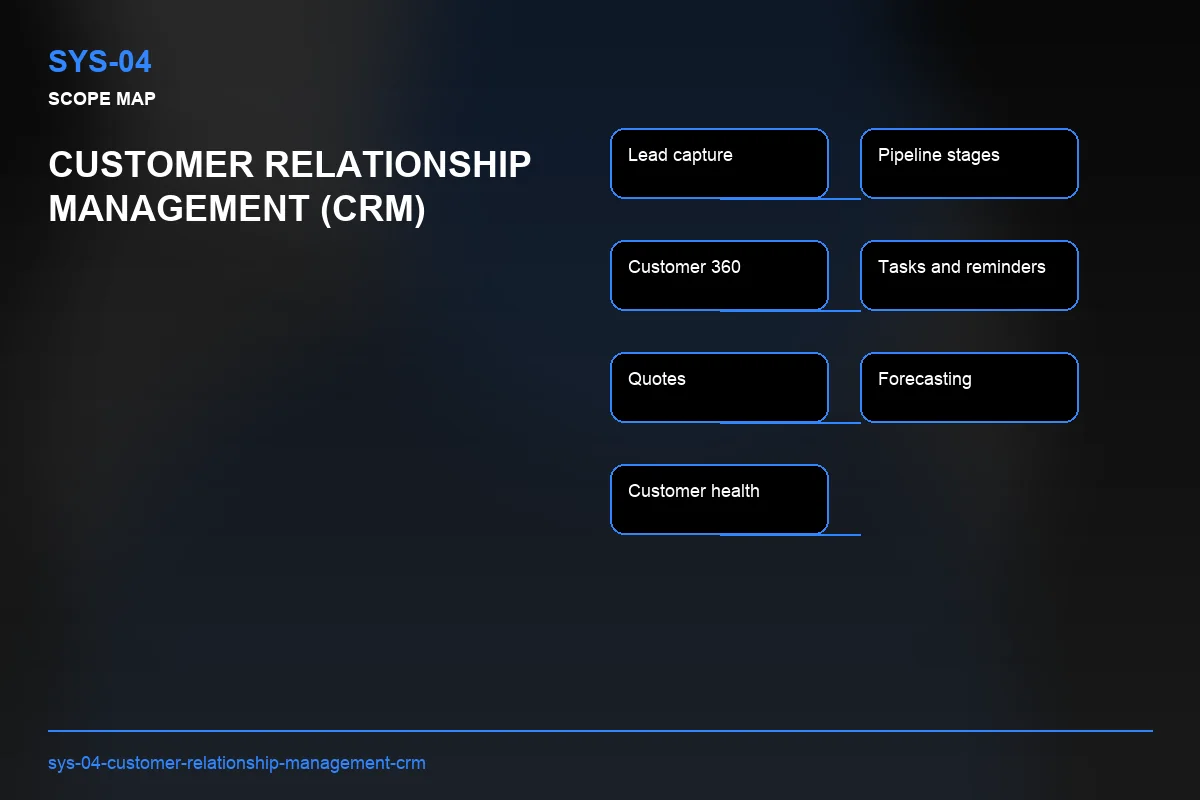 SYS-04

SCOPE MAP

CUSTOMER RELATIONSHIP MANAGEMENT (CRM)

Lead capture

Pipeline stages

Customer 360

Tasks and reminders

Quotes

Forecasting

Customer health

sys-04-customer-relationship-management-crm